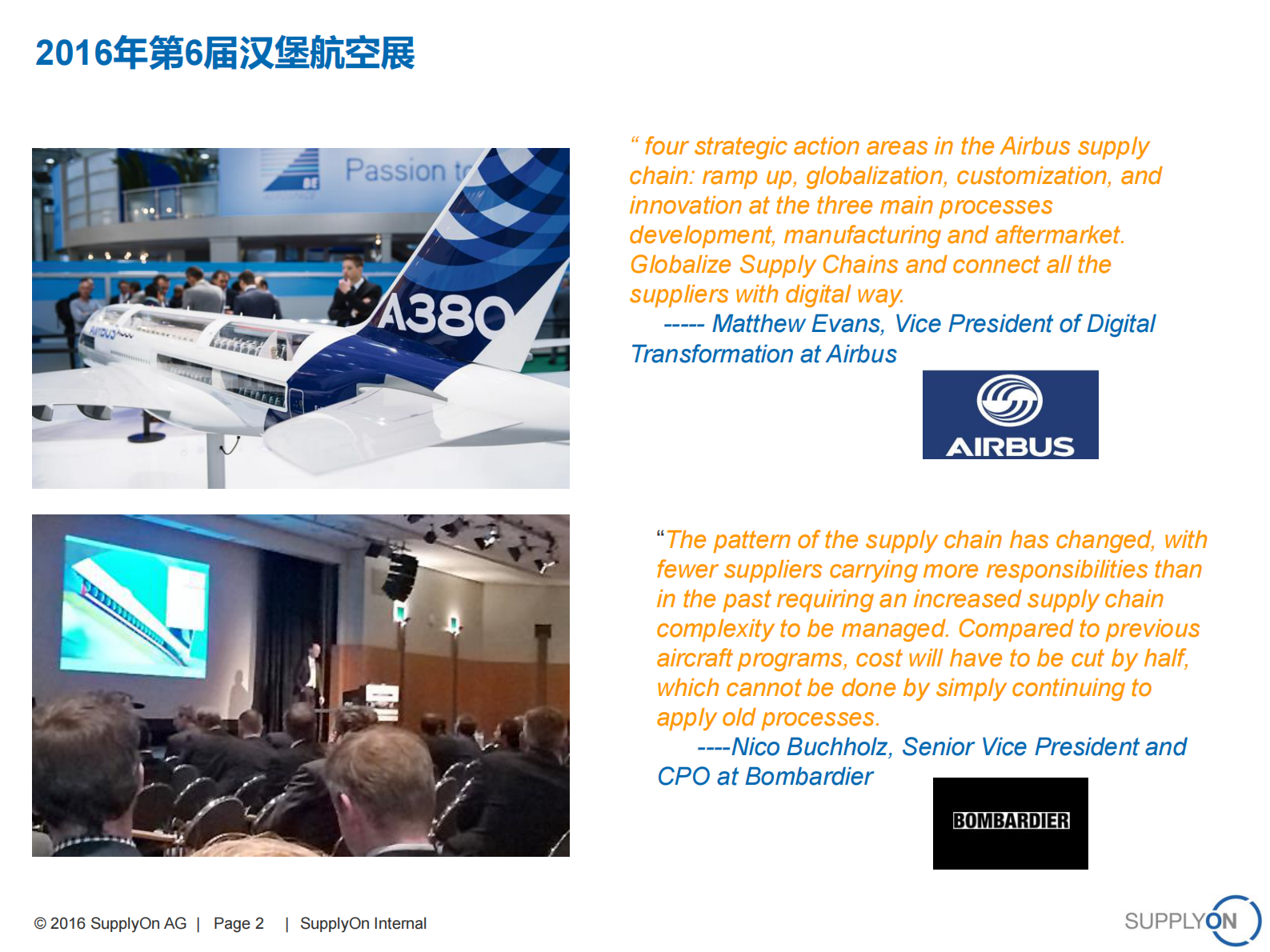 2016年第6届汉堡航空展

Passion t

A380

AIRBUS

“ four strategic action areas in the Airbus supply chain: ramp up, globalization, customization, and innovation at the three main processes development, manufacturing and aftermarket. Globalize Supply Chains and connect all the suppliers with digital way.

----- Matthew Evans, Vice President of Digital Transformation at Airbus

AIRBUS

“The pattern of the supply chain has changed, with fewer suppliers carrying more responsibilities than in the past requiring an increased supply chain complexity to be managed. Compared to previous aircraft programs, cost will have to be cut by half, which cannot be done by simply continuing to apply old processes.

----Nico Buchholz, Senior Vice President and CPO at Bombardier

BOMBARDIER

© 2016 SupplyOn AG | Page 2 | SupplyOn Internal

SUPPLYON